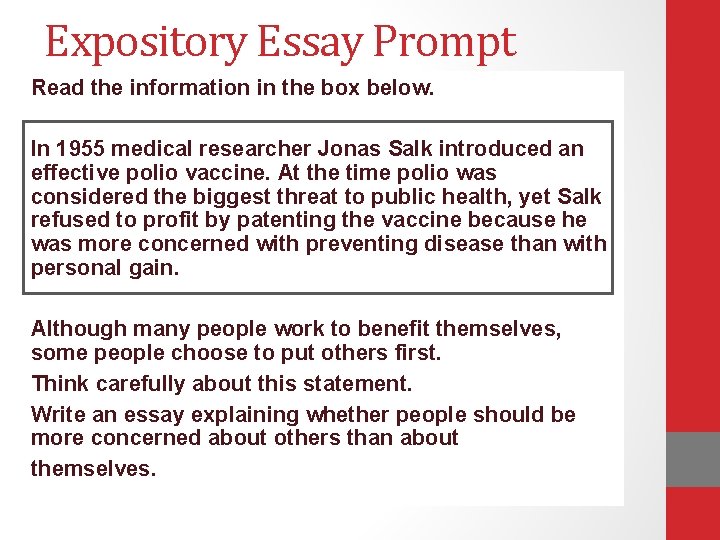 Expository Essay Prompt

Read the information in the box below.

In 1955 medical researcher Jonas Salk introduced an effective polio vaccine. At the time polio was considered the biggest threat to public health, yet Salk refused to profit by patenting the vaccine because he was more concerned with preventing disease than with personal gain.

Although many people work to benefit themselves, some people choose to put others first.

Think carefully about this statement.

Write an essay explaining whether people should be more concerned about others than about themselves.